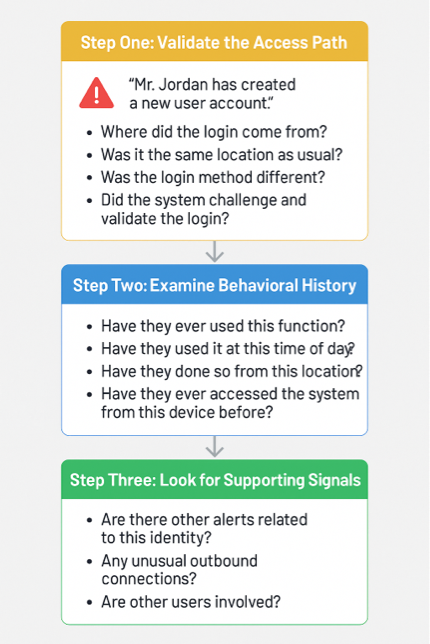 Step One: Validate the Access Path

"Mr. Jordan has created a new user account."

• Where did the login come from?
• Was it the same location as usual?
• Was the login method different?
• Did the system challenge and validate the login?

Step Two: Examine Behavioral History

• Have they ever used this function?
• Have they used it at this time of day?
• Have they done so from this location?
• Have they ever accessed the system from this device before?

Step Three: Look for Supporting Signals

• Are there other alerts related to this identity?
• Any unusual outbound connections?
• Are other users involved?